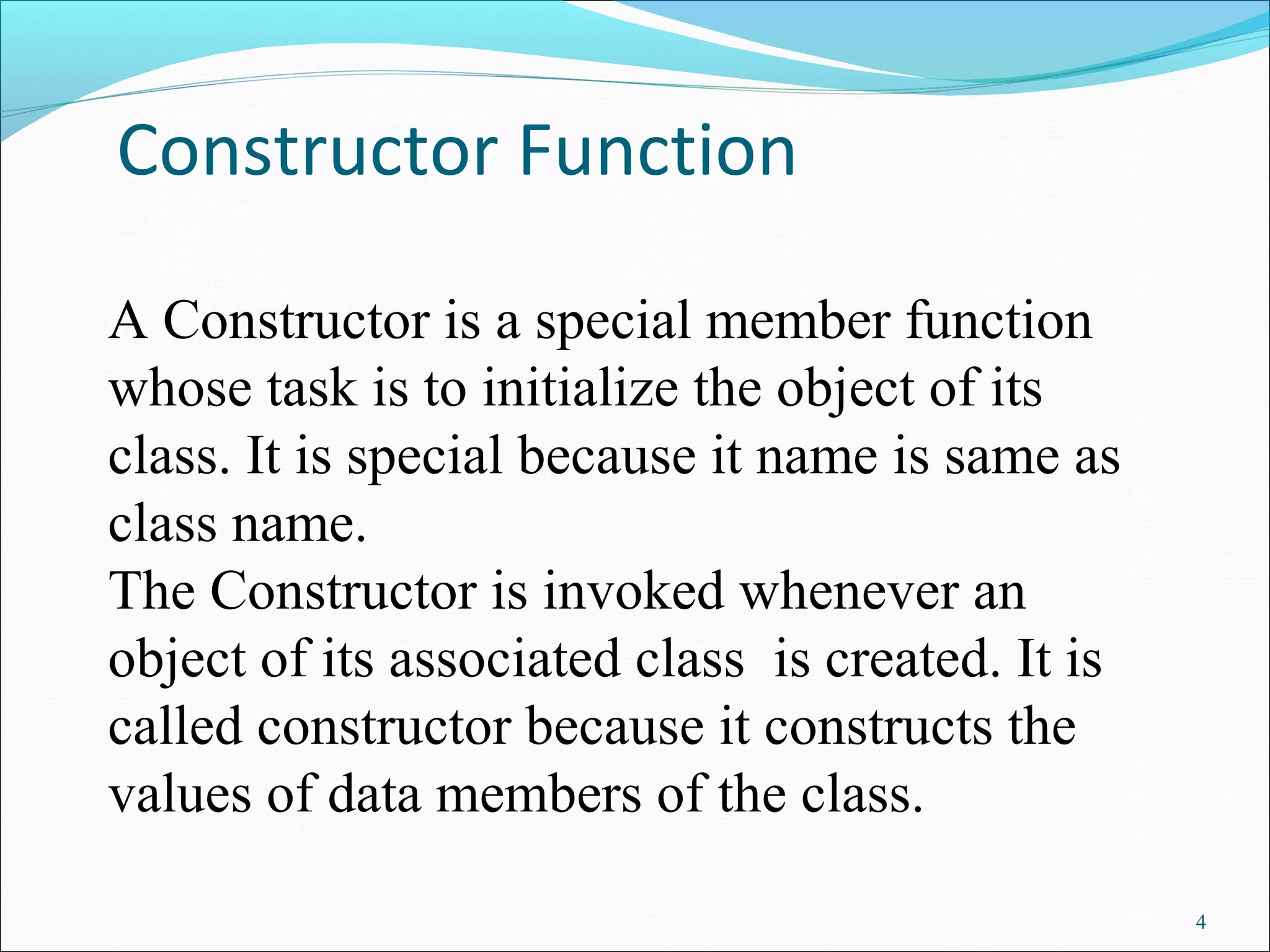 Constructor Function

A Constructor is a special member function whose task is to initialize the object of its class. It is special because it name is same as class name.
The Constructor is invoked whenever an object of its associated class is created. It is called constructor because it constructs the values of data members of the class.

4